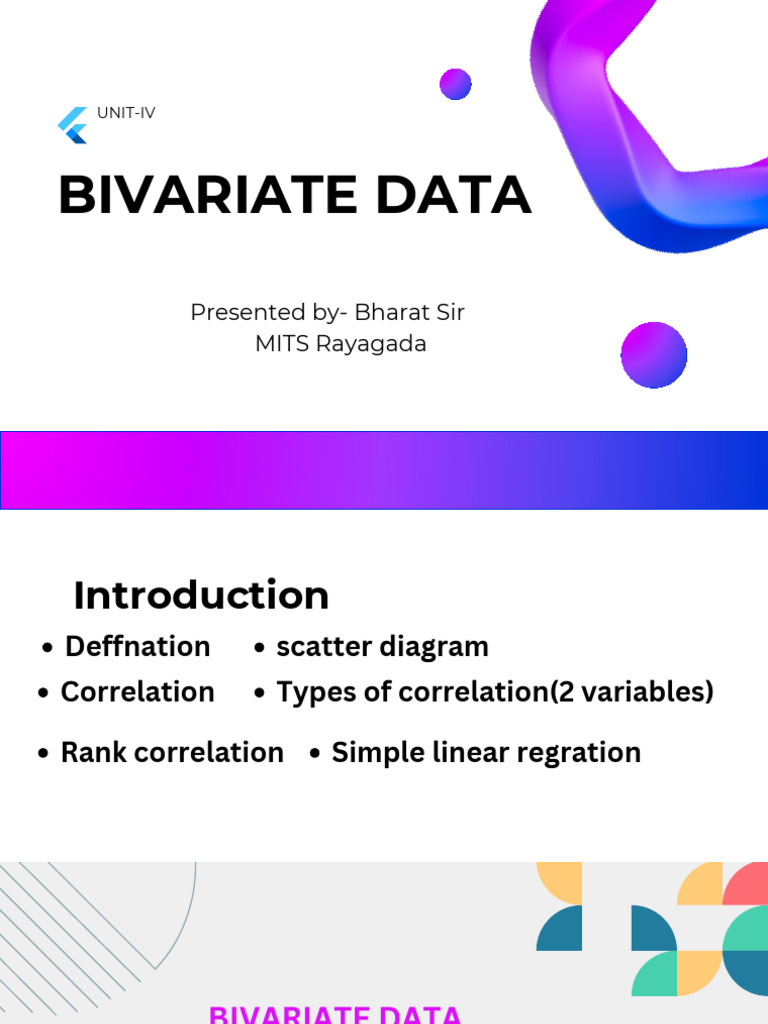 UNIT-IV

BIVARIATE DATA

Presented by- Bharat Sir
MITS Rayagada

Introduction

• Deffnation
• scatter diagram
• Correlation
• Types of correlation(2 variables)
• Rank correlation
• Simple linear regration

BIVARIATE DATA